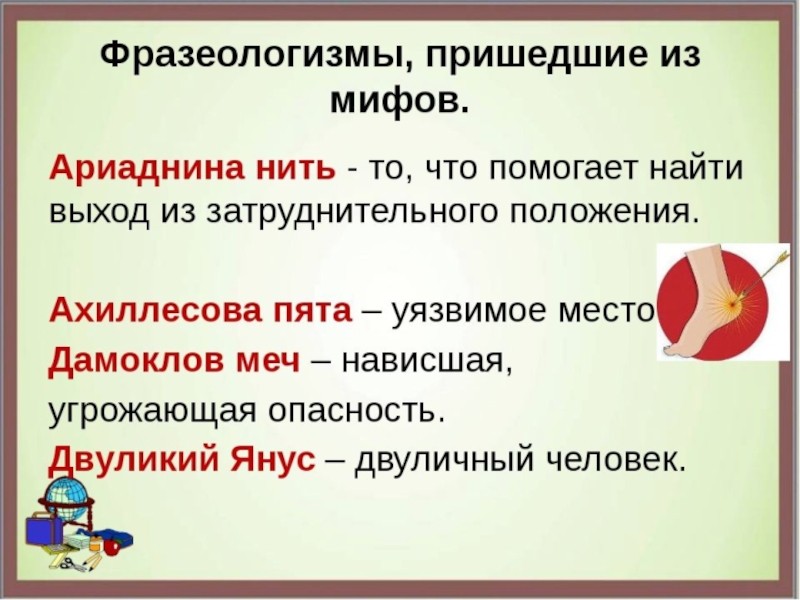 Фразеологизмы, пришедшие из мифов.

Ариаднина нить - то, что помогает найти выход из затруднительного положения.

Ахиллесова пята – уязвимое место

Дамоклов меч – нависшая, угрожающая опасность.

Двуликий Янус – двуличный человек.